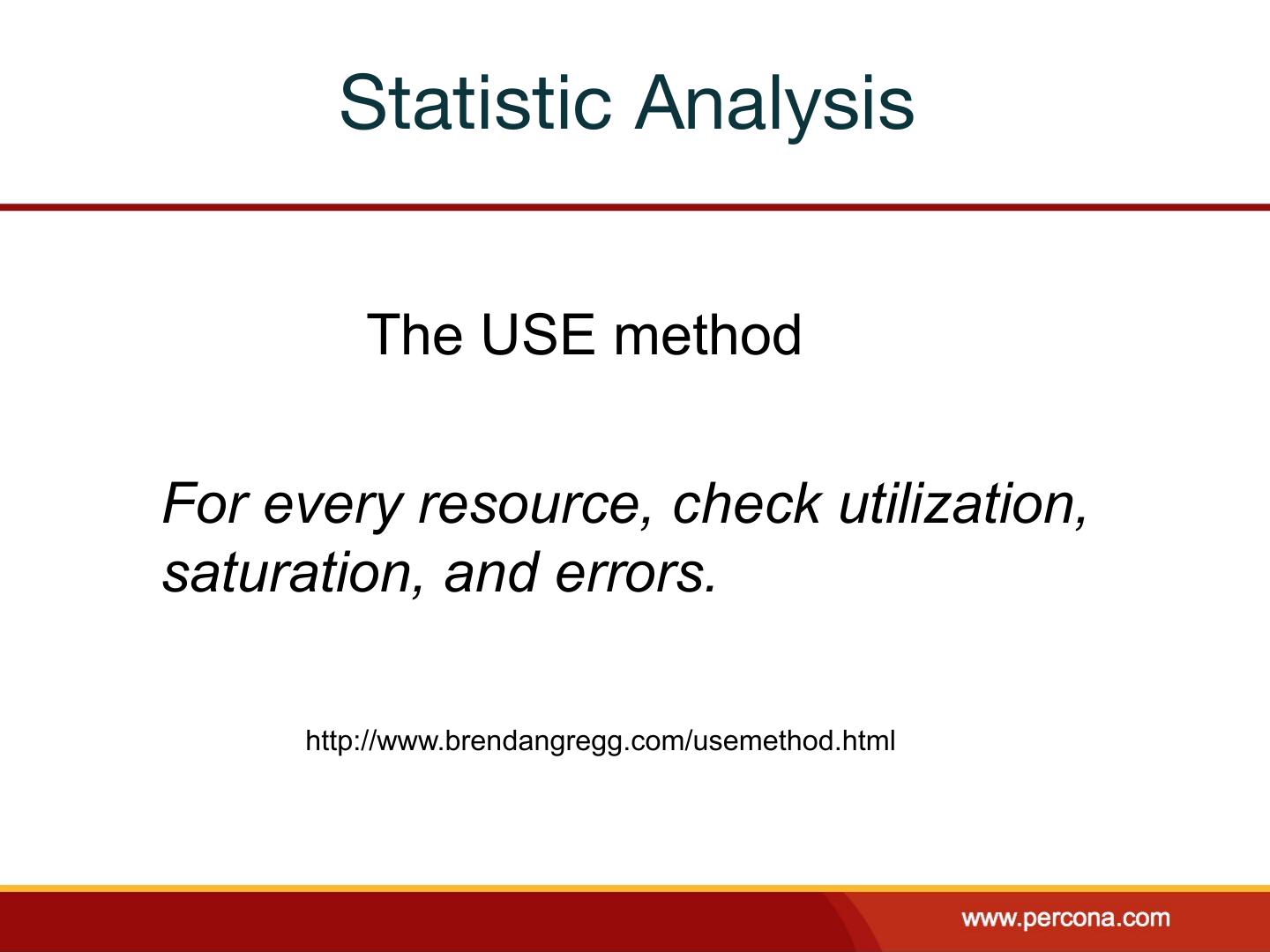 Statistic Analysis

The USE method

For every resource, check utilization, saturation, and errors.

http://www.brendangregg.com/usemethod.html

www.percona.com